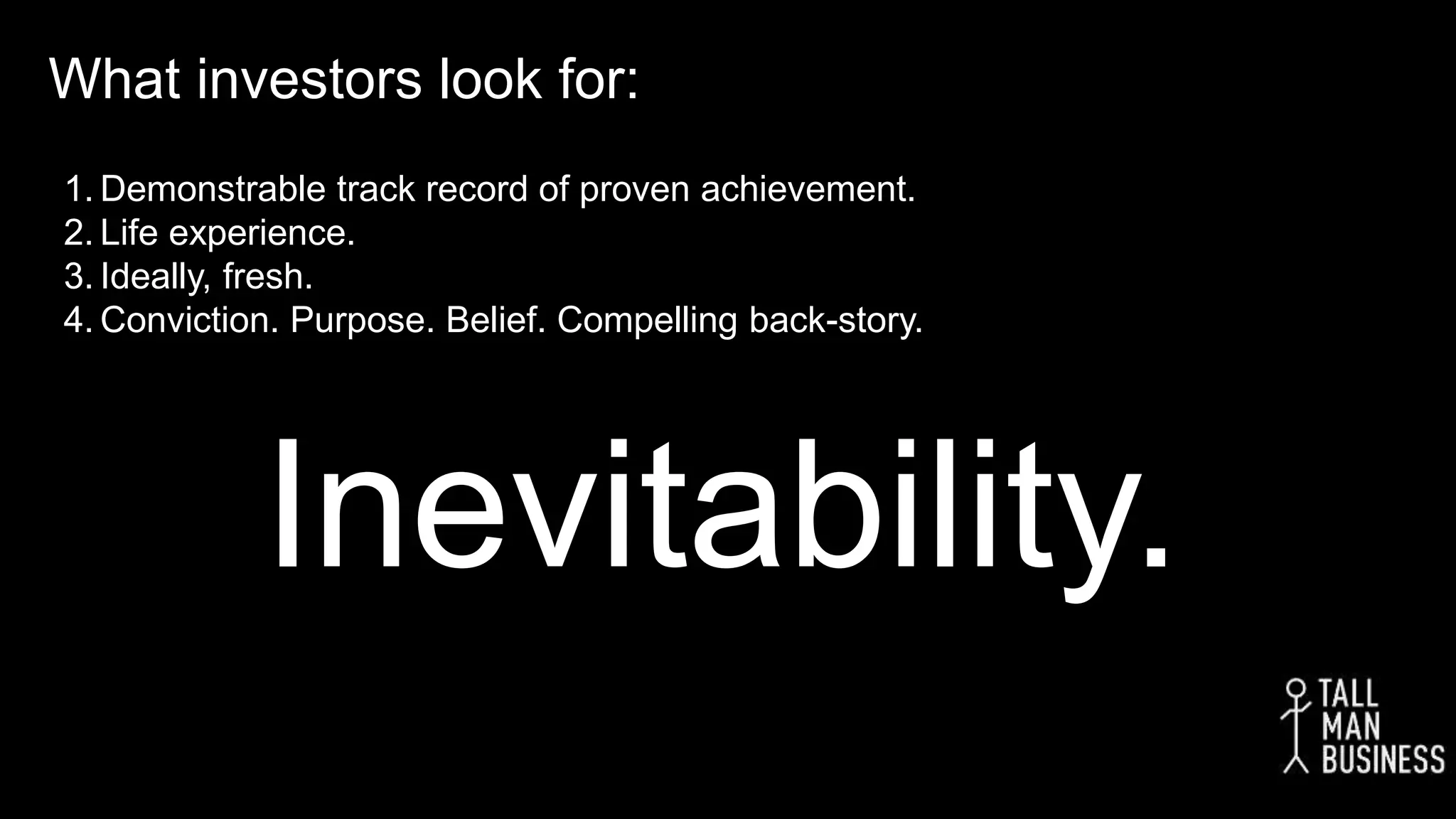 What investors look for:

1. Demonstrable track record of proven achievement.
2. Life experience.
3. Ideally, fresh.
4. Conviction. Purpose. Belief. Compelling back-story.

Inevitability.

TALL MAN BUSINESS